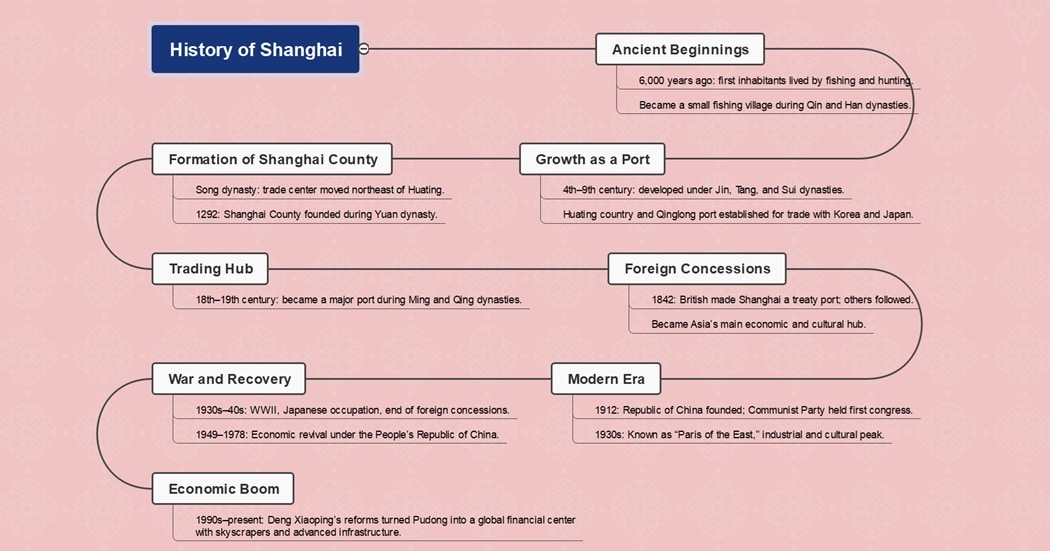 History of Shanghai

Ancient Beginnings

6,000 years ago: first inhabitants lived by fishing and hunting.

Became a small fishing village during Qin and Han dynasties.

Growth as a Port

4th–9th century: developed under Jin, Tang, and Sui dynasties.

Huating country and Qinglong port established for trade with Korea and Japan.

Formation of Shanghai County

Song dynasty: trade center moved northeast of Huating.

1292: Shanghai County founded during Yuan dynasty.

Trading Hub

18th–19th century: became a major port during Ming and Qing dynasties.

Foreign Concessions

1842: British made Shanghai a treaty port; others followed.

Became Asia's main economic and cultural hub.

Modern Era

1912: Republic of China founded; Communist Party held first congress.

1930s: Known as "Paris of the East," industrial and cultural peak.

War and Recovery

1930s–40s: WWII, Japanese occupation, end of foreign concessions.

1949–1978: Economic revival under the People's Republic of China.

Economic Boom

1990s–present: Deng Xiaoping's reforms turned Pudong into a global financial center with skyscrapers and advanced infrastructure.